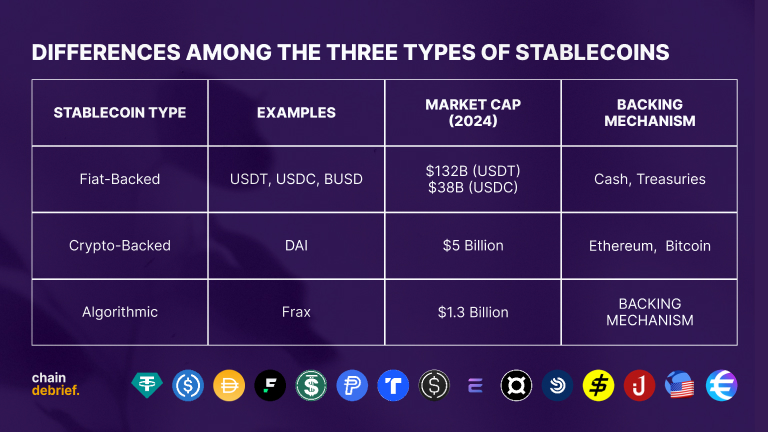 DIFFERENCES AMONG THE THREE TYPES OF STABLECOINS

| STABLECOIN TYPE | EXAMPLES | MARKET CAP (2024) | BACKING MECHANISM |
|---|---|---|---|
| Fiat-Backed | USDT, USDC, BUSD | \$132B (USDT) \$38B (USDC) | Cash, Treasuries |
| Crypto-Backed | DAI | \$5 Billion | Ethereum, Bitcoin |
| Algorithmic | Frax | \$1.3 Billion | BACKING MECHANISM |

chain debrief.